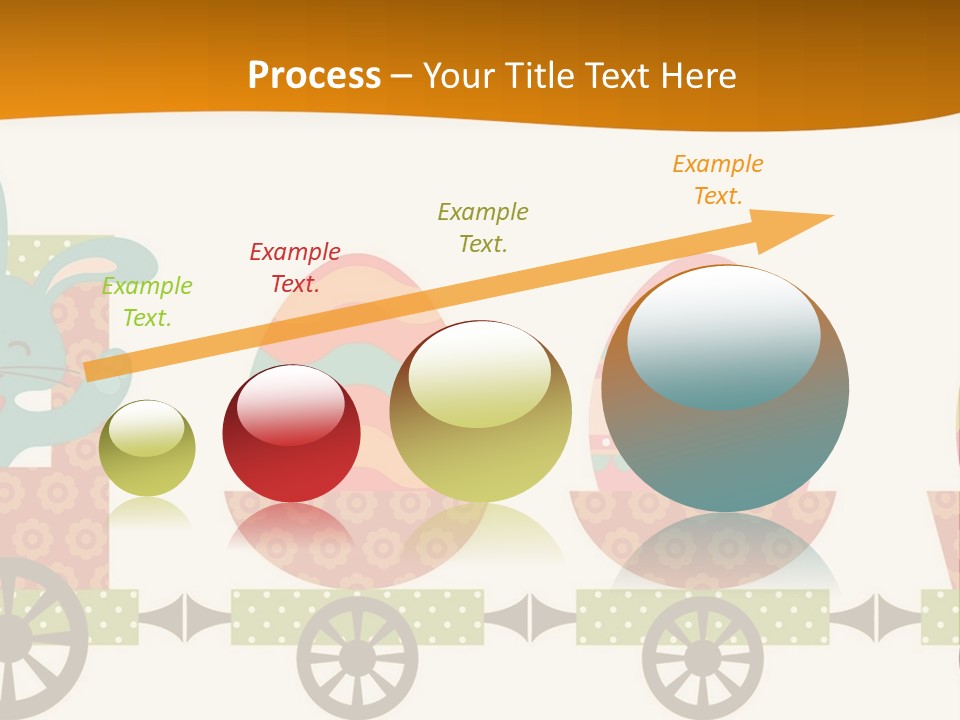 Process – Your Title Text Here

Example Text.

Example Text.

Example Text.

Example Text.